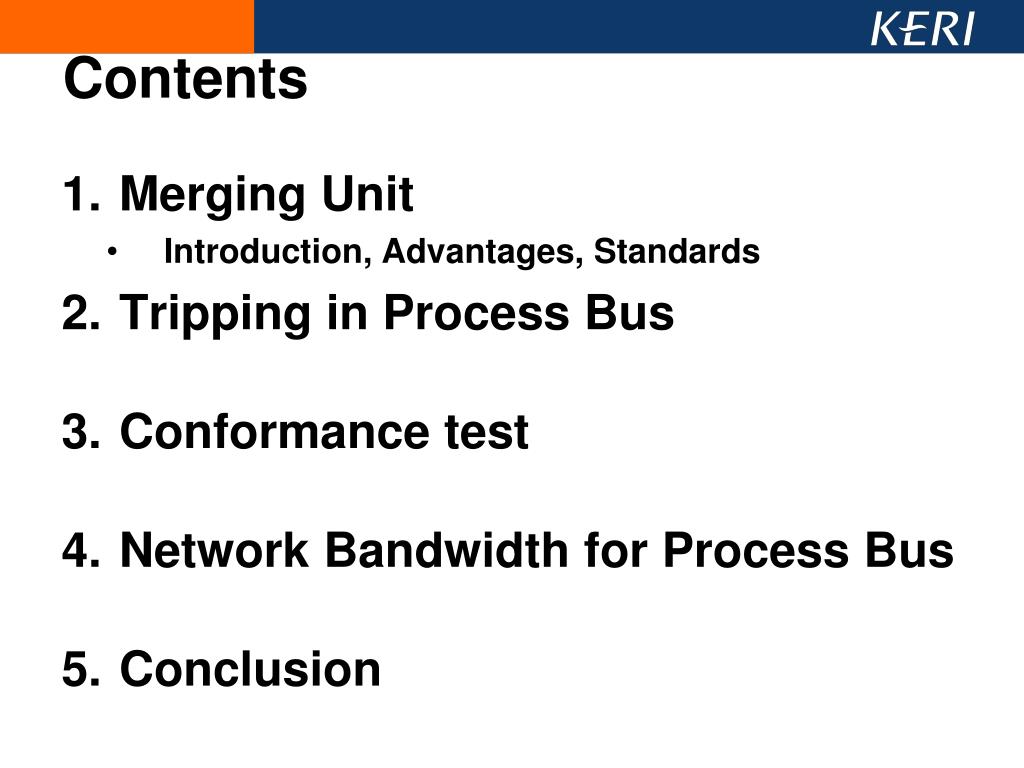 KERI

Contents

1. Merging Unit
• Introduction, Advantages, Standards

2. Tripping in Process Bus

3. Conformance test

4. Network Bandwidth for Process Bus

5. Conclusion